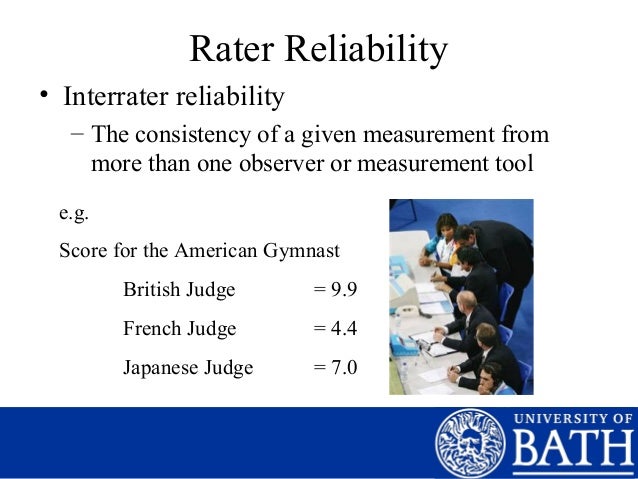 Rater Reliability

• Interrater reliability

– The consistency of a given measurement from more than one observer or measurement tool

e.g.

Score for the American Gymnast

British Judge = 9.9

French Judge = 4.4

Japanese Judge = 7.0

UNIVERSITY OF BATH